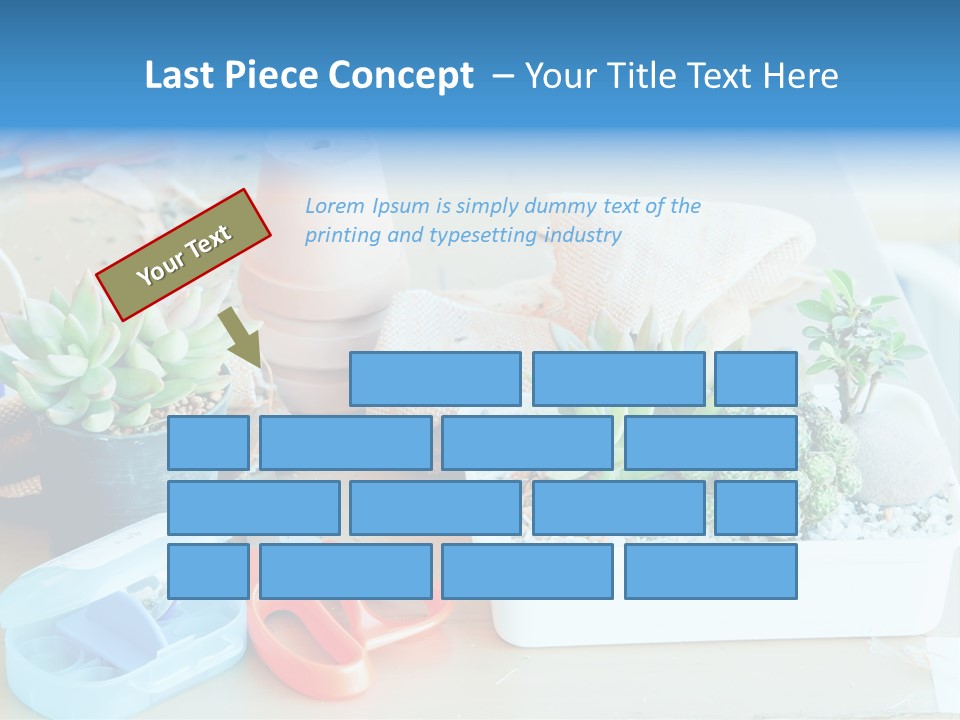 Last Piece Concept – Your Title Text Here

Your Text

Lorem Ipsum is simply dummy text of the printing and typesetting industry